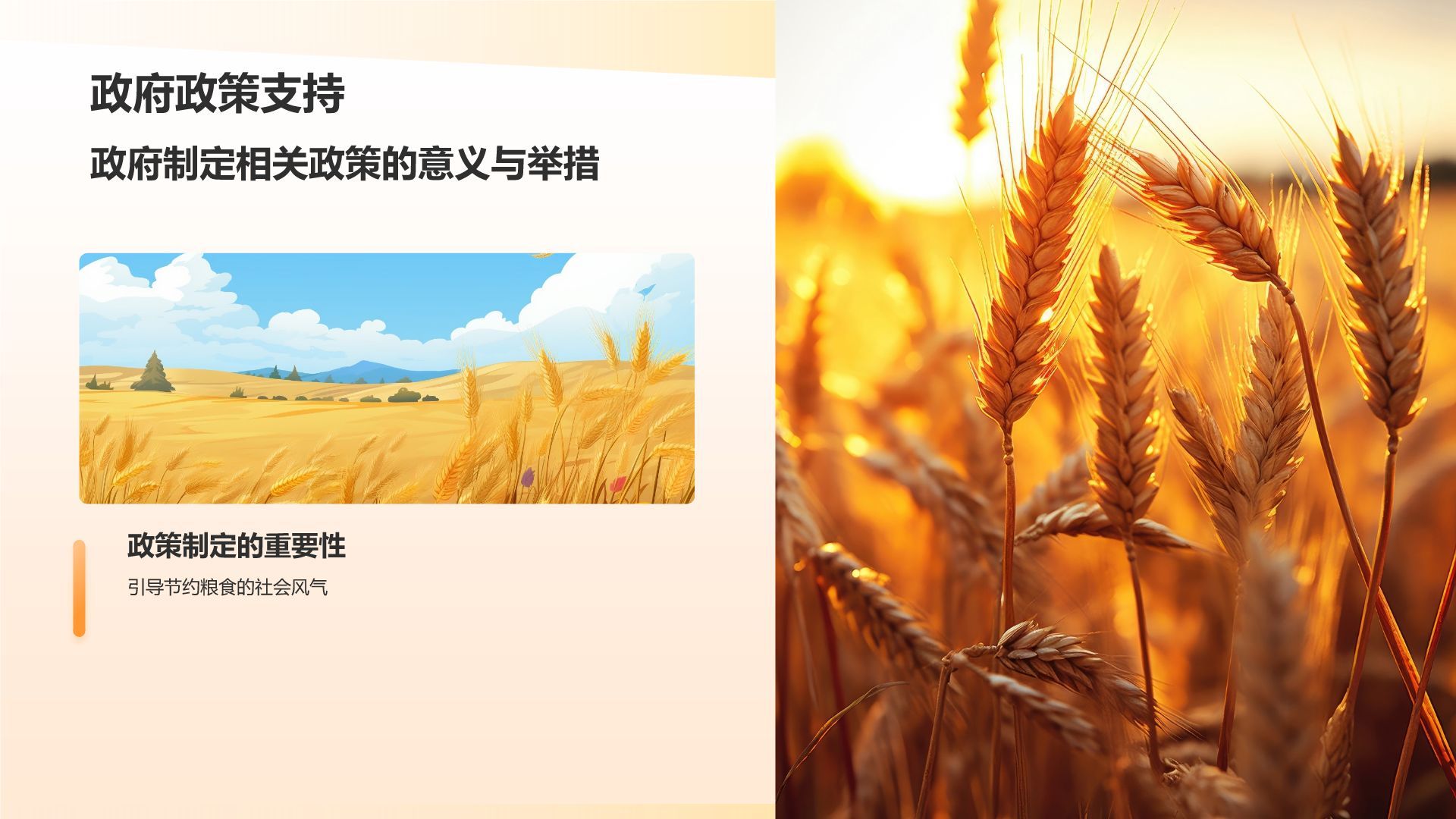 政府政策支持

政府制定相关政策的意义与举措

政策制定的重要性

引导节约粮食的社会风气